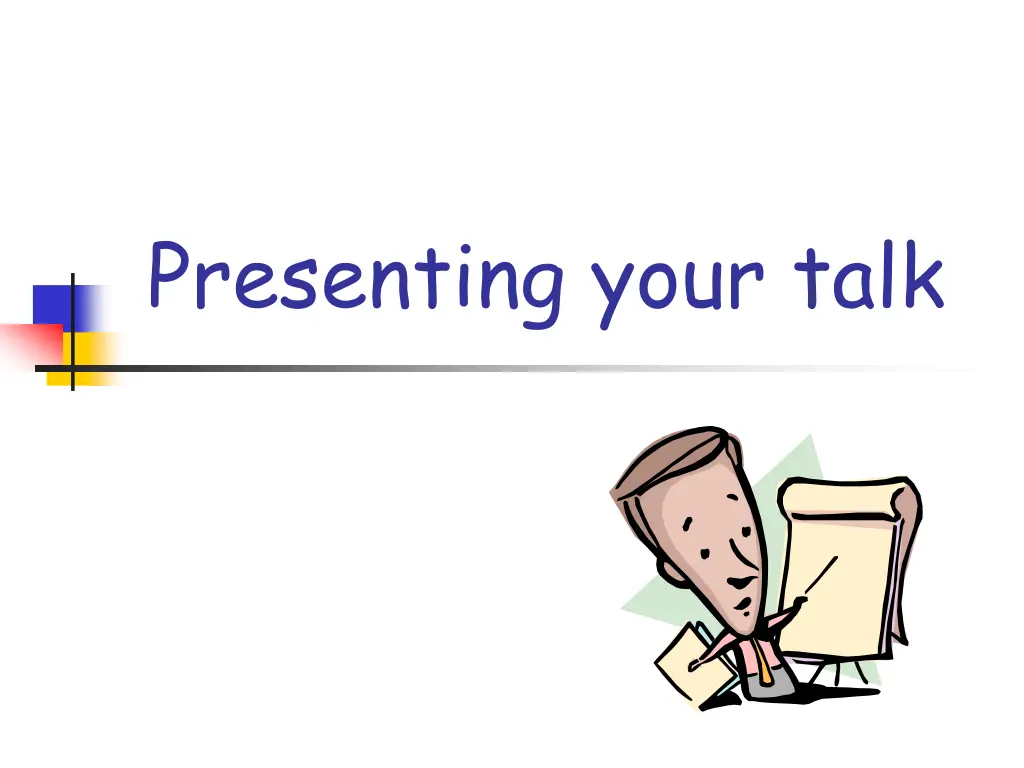 Presenting your talk